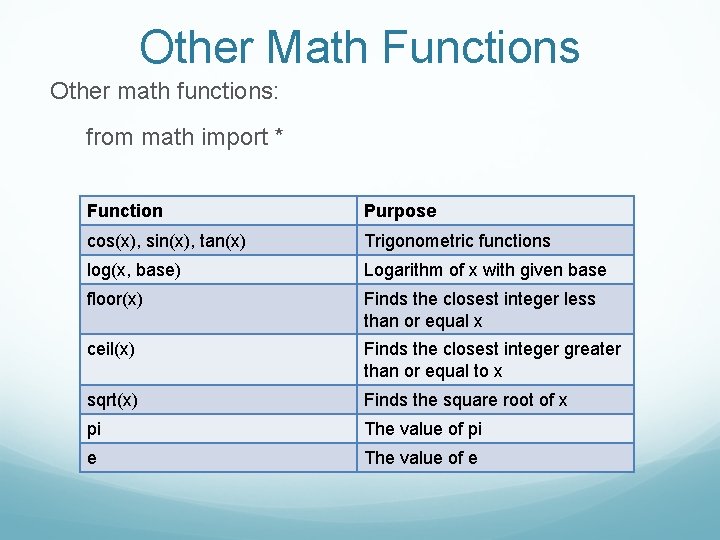 Other Math Functions

Other math functions:

from math import *

| Function | Purpose |
|---|---|
| cos(x), sin(x), tan(x) | Trigonometric functions |
| log(x, base) | Logarithm of x with given base |
| floor(x) | Finds the closest integer less than or equal x |
| ceil(x) | Finds the closest integer greater than or equal to x |
| sqrt(x) | Finds the square root of x |
| pi | The value of pi |
| e | The value of e |